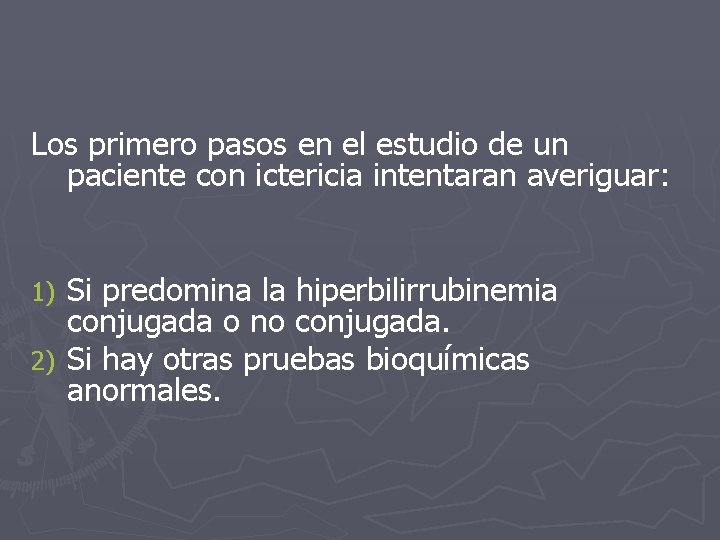 Los primero pasos en el estudio de un paciente con ictericia intentaran averiguar:

1) Si predomina la hiperbilirrubinemia conjugada o no conjugada.
2) Si hay otras pruebas bioquímicas anormales.